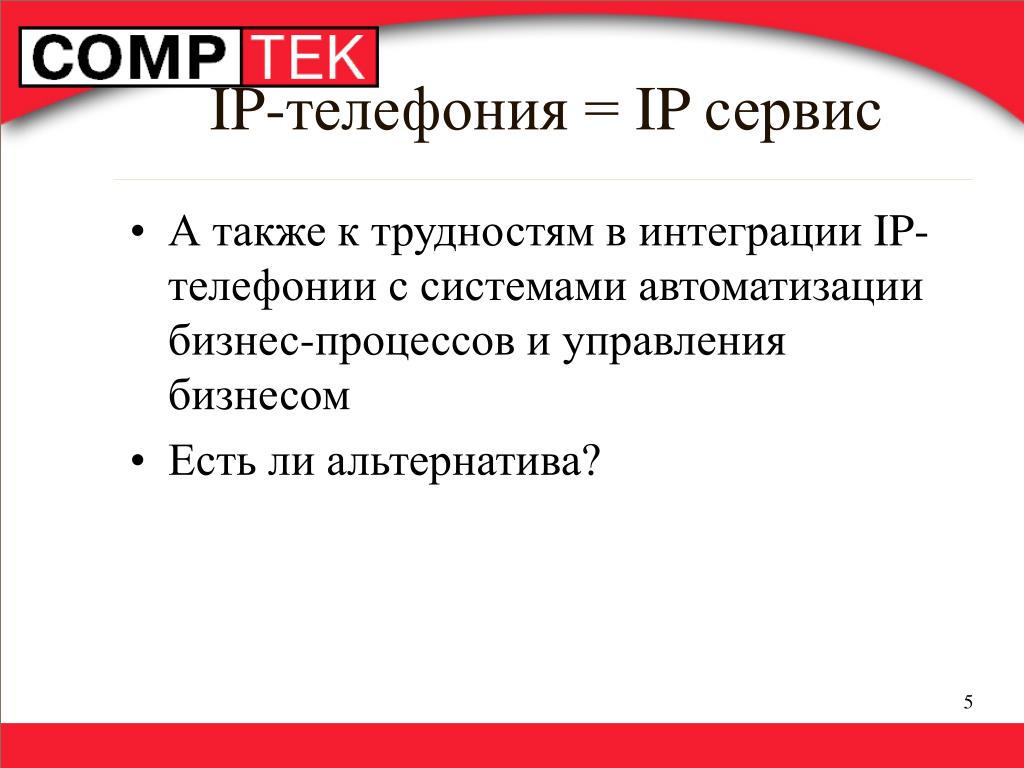 COMP TEK

IP-телефония = IP сервис

• А также к трудностям в интеграции IP-телефонии с системами автоматизации бизнес-процессов и управления бизнесом

• Есть ли альтернатива?

5